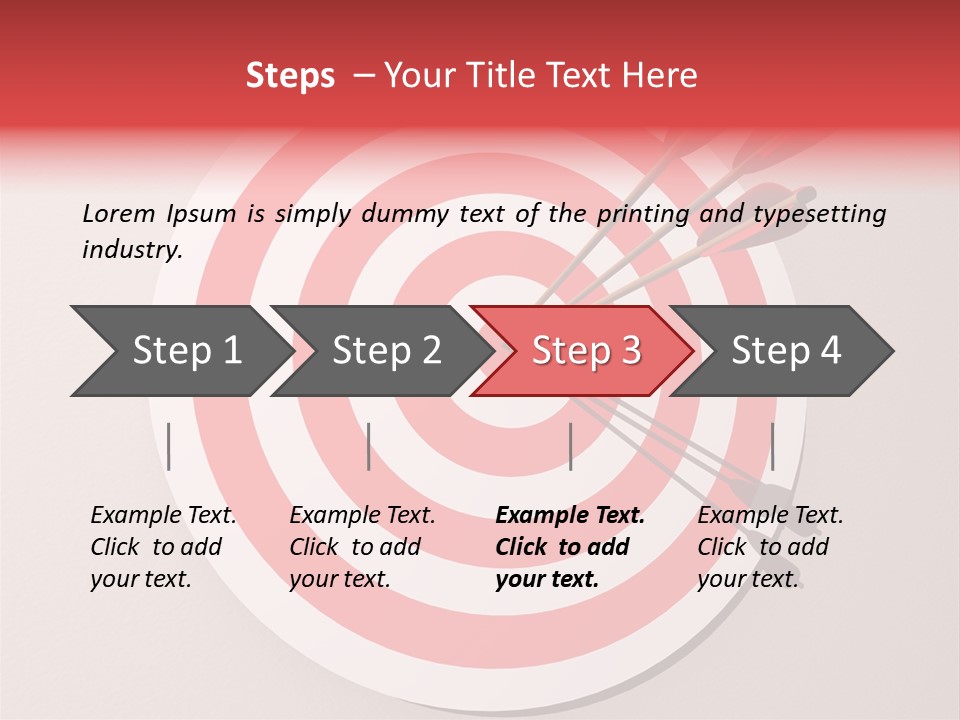 Steps – Your Title Text Here

Lorem Ipsum is simply dummy text of the printing and typesetting industry.

Step 1

Step 2

Step 3

Step 4

Example Text. Click to add your text.

Example Text. Click to add your text.

Example Text. Click to add your text.

Example Text. Click to add your text.